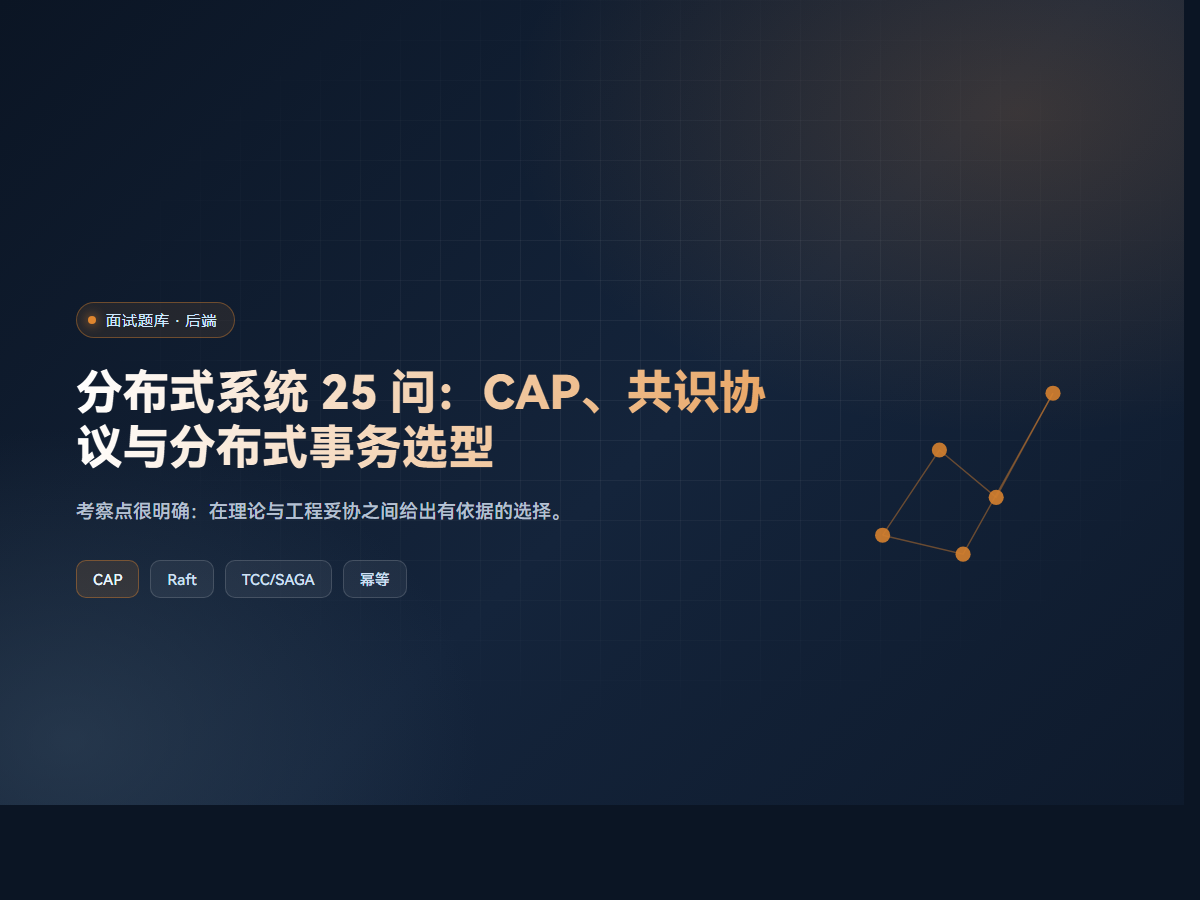 面试题库 · 后端

分布式系统 25 问：CAP、共识协议与分布式事务选型

考察点很明确：在理论与工程妥协之间给出有依据的选择。

CAP

Raft

TCC/SAGA

幂等